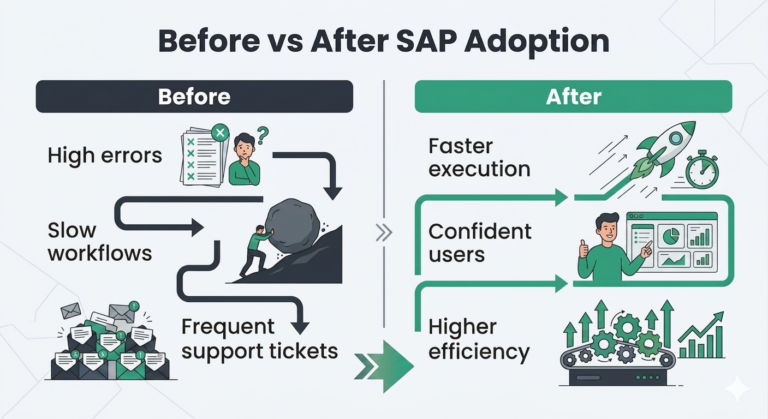 Before vs After SAP Adoption

Before

High errors

Slow workflows

Frequent support tickets

After

Faster execution

Confident users

Higher efficiency